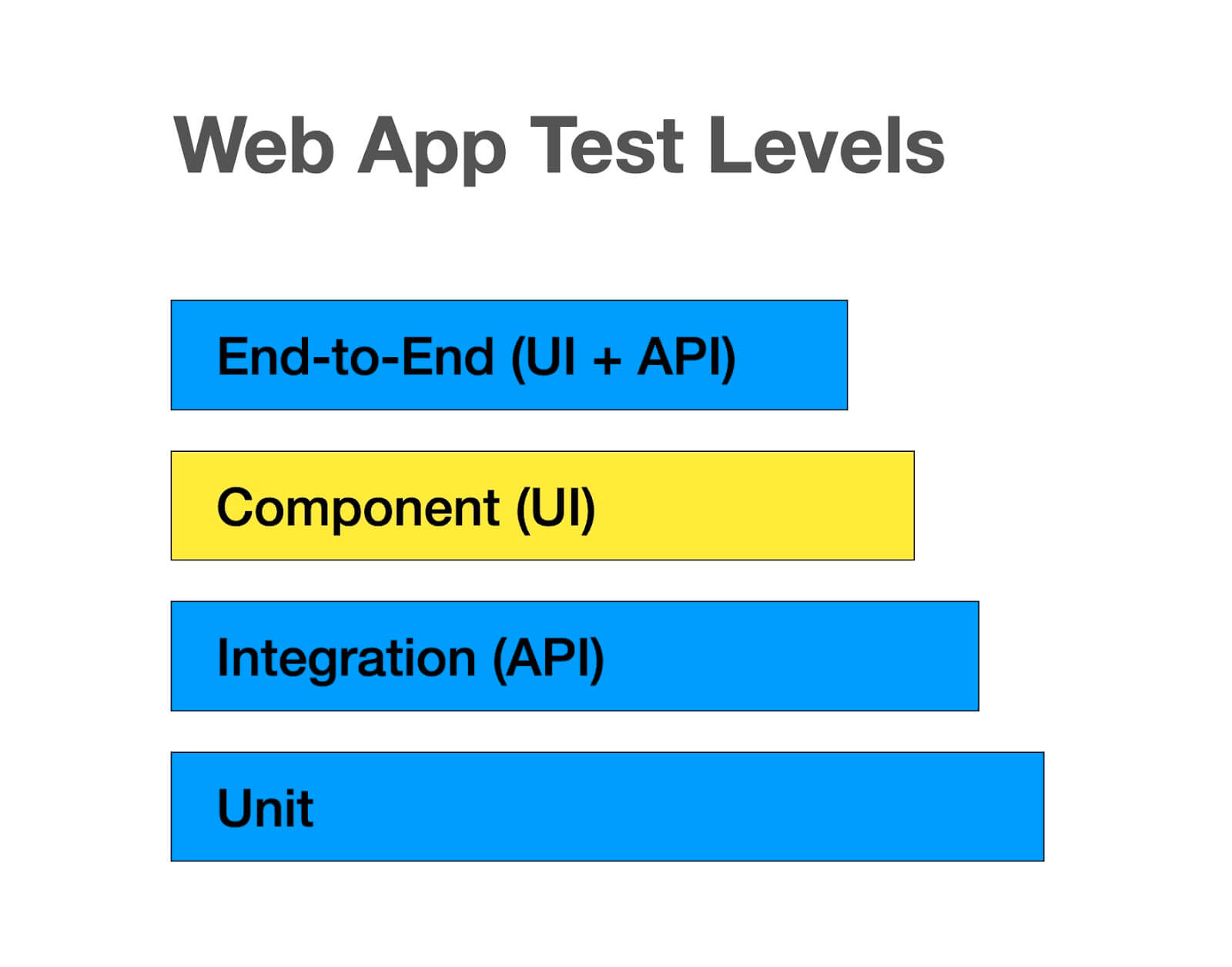 Web App Test Levels

End-to-End (UI + API)

Component (UI)

Integration (API)

Unit